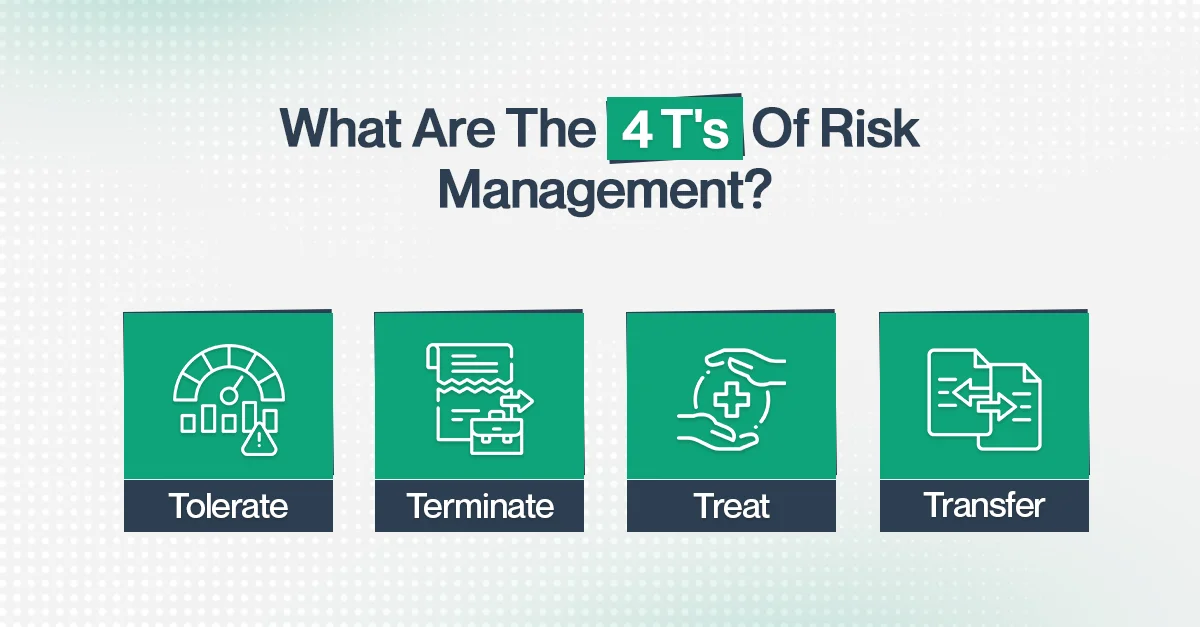 What Are The 4 T's Of Risk Management?

Tolerate

Terminate

Treat

Transfer